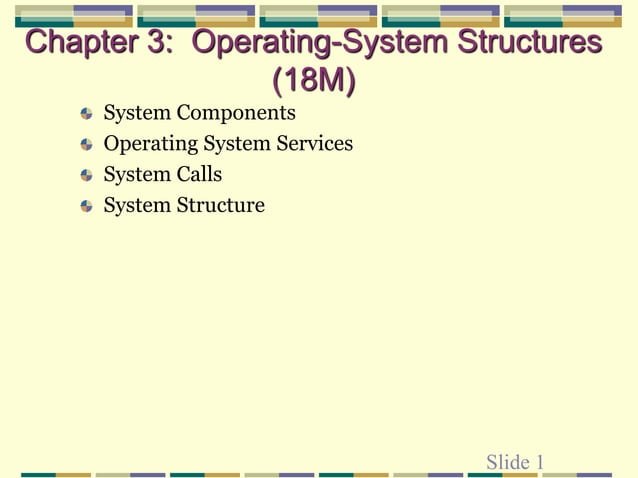 Chapter 3: Operating-System Structures (18M)

System Components
Operating System Services
System Calls
System Structure

Slide 1